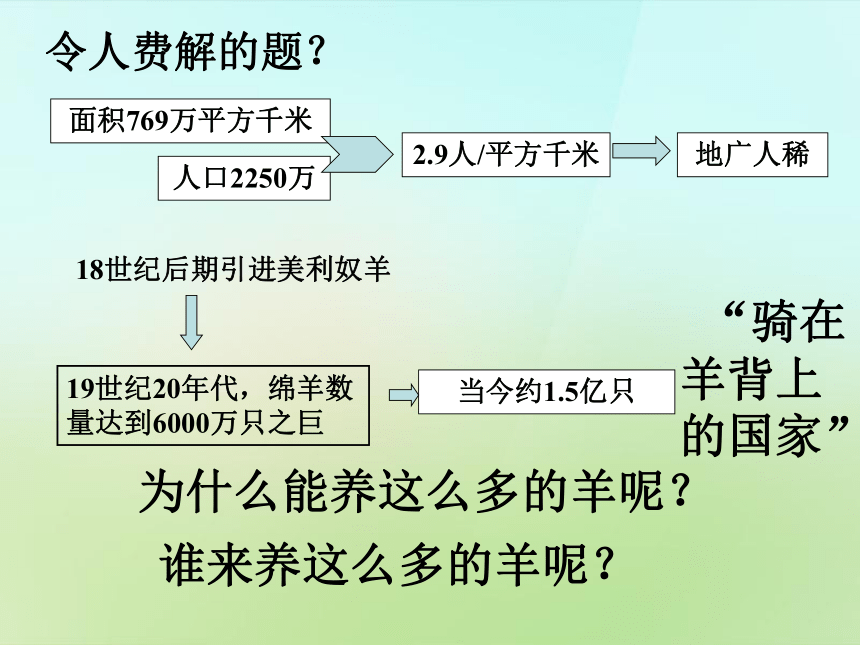 令人费解的题？

面积769万平方千米

人口2250万

2.9人/平方千米

地广人稀

18世纪后期引进美利奴羊

19世纪20年代，绵羊数量达到6000万只之巨

当今约1.5亿只

“骑在羊背上的国家”

为什么能养这么多的羊呢？

谁来养这么多的羊呢？